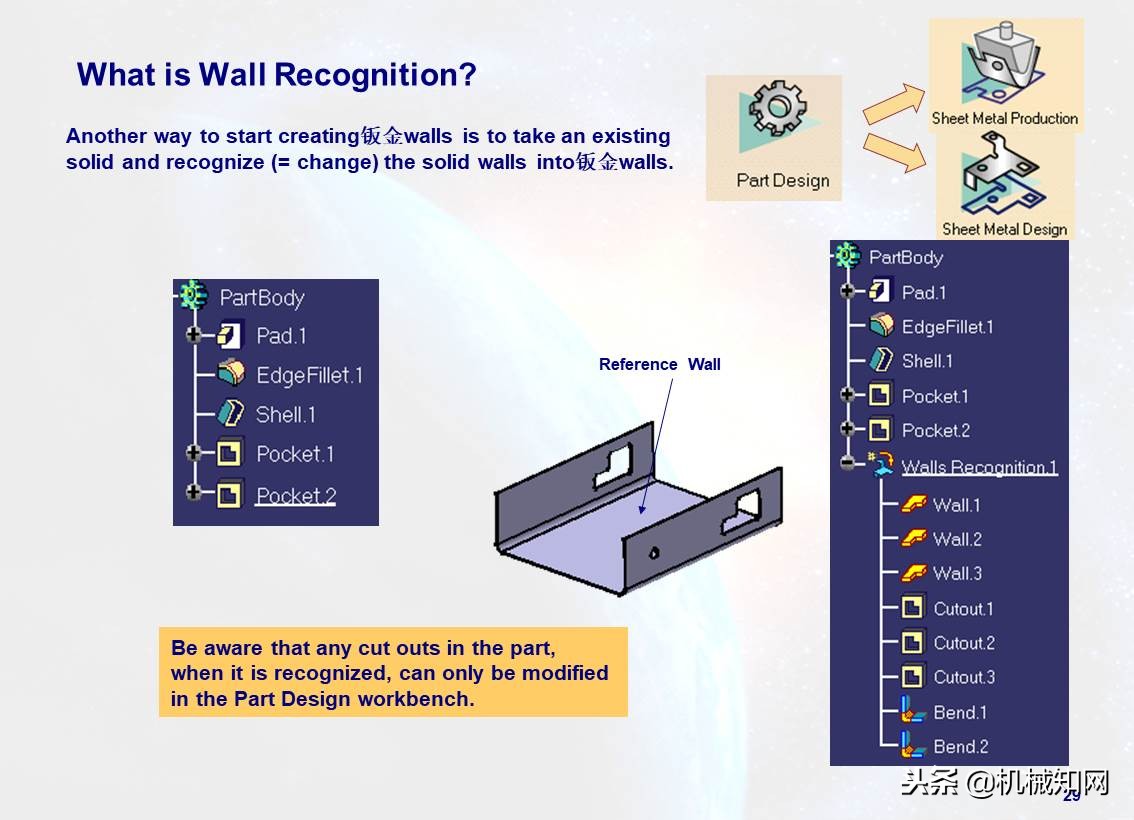 What is Wall Recognition?

Another way to start creating钣金walls is to take an existing solid and recognize (= change) the solid walls into钣金walls.

Part Design

Sheet Metal Production

Sheet Metal Design

PartBody
Pad.1
EdgeFillet.1
Shell.1
Pocket.1
Pocket.2

Reference Wall

PartBody
Pad.1
EdgeFillet.1
Shell.1
Pocket.1
Pocket.2
Walls Recognition.1
Wall.1
Wall.2
Wall.3
Cutout.1
Cutout.2
Cutout.3
Bend.1
Bend.2

Be aware that any cut outs in the part, when it is recognized, can only be modified in the Part Design workbench.

头条 @机械知网

29